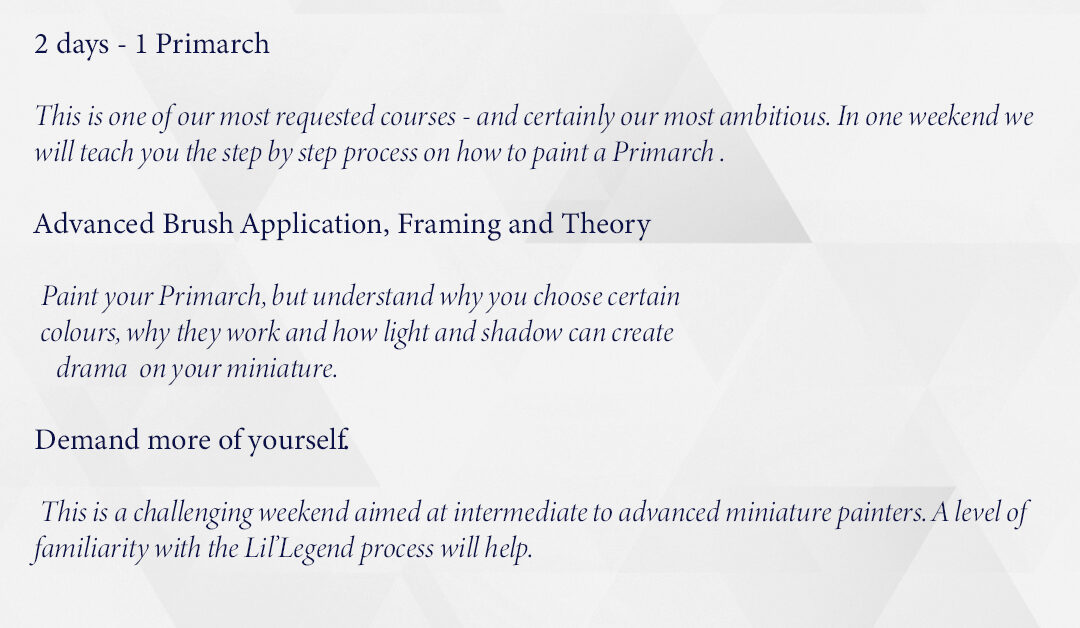 2 days - 1 Primarch

This is one of our most requested courses - and certainly our most ambitious. In one weekend we will teach you the step by step process on how to paint a Primarch .

Advanced Brush Application, Framing and Theory

Paint your Primarch, but understand why you choose certain colours, why they work and how light and shadow can create drama on your miniature.

Demand more of yourself.

This is a challenging weekend aimed at intermediate to advanced miniature painters. A level of familiarity with the Lil'Legend process will help.